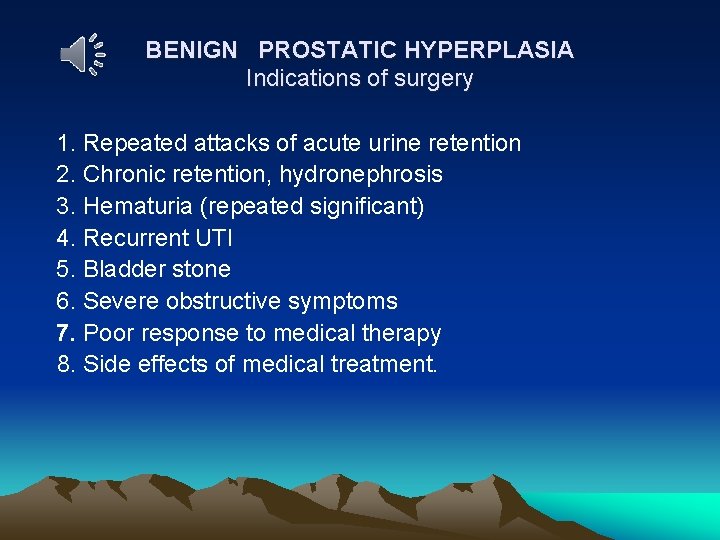 BENIGN PROSTATIC HYPERPLASIA
Indications of surgery

1. Repeated attacks of acute urine retention
2. Chronic retention, hydronephrosis
3. Hematuria (repeated significant)
4. Recurrent UTI
5. Bladder stone
6. Severe obstructive symptoms
7. Poor response to medical therapy
8. Side effects of medical treatment.